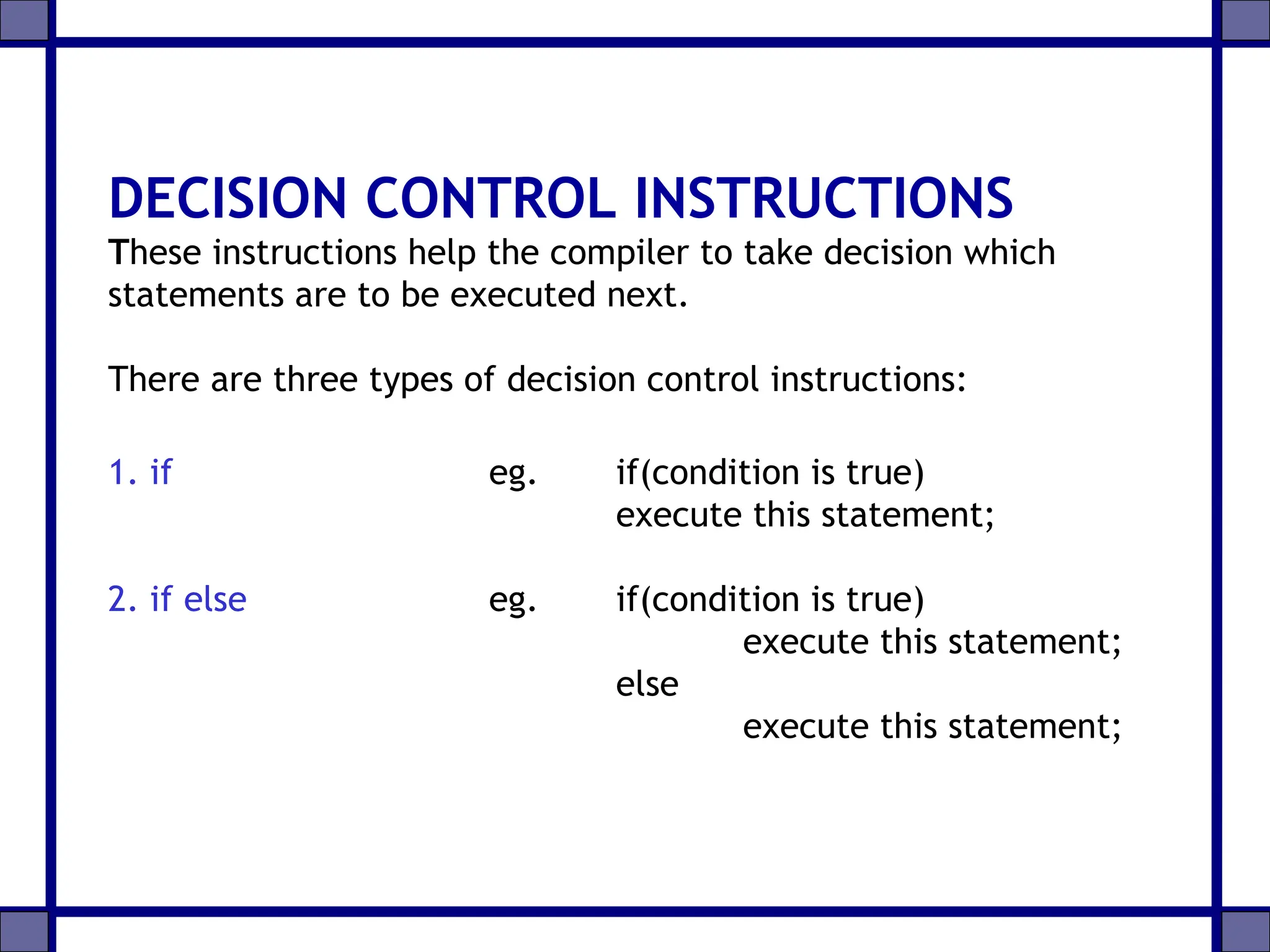 DECISION CONTROL INSTRUCTIONS

These instructions help the compiler to take decision which statements are to be executed next.

There are three types of decision control instructions:

1. if eg. if(condition is true)
execute this statement;

2. if else eg. if(condition is true)
execute this statement;
else
execute this statement;